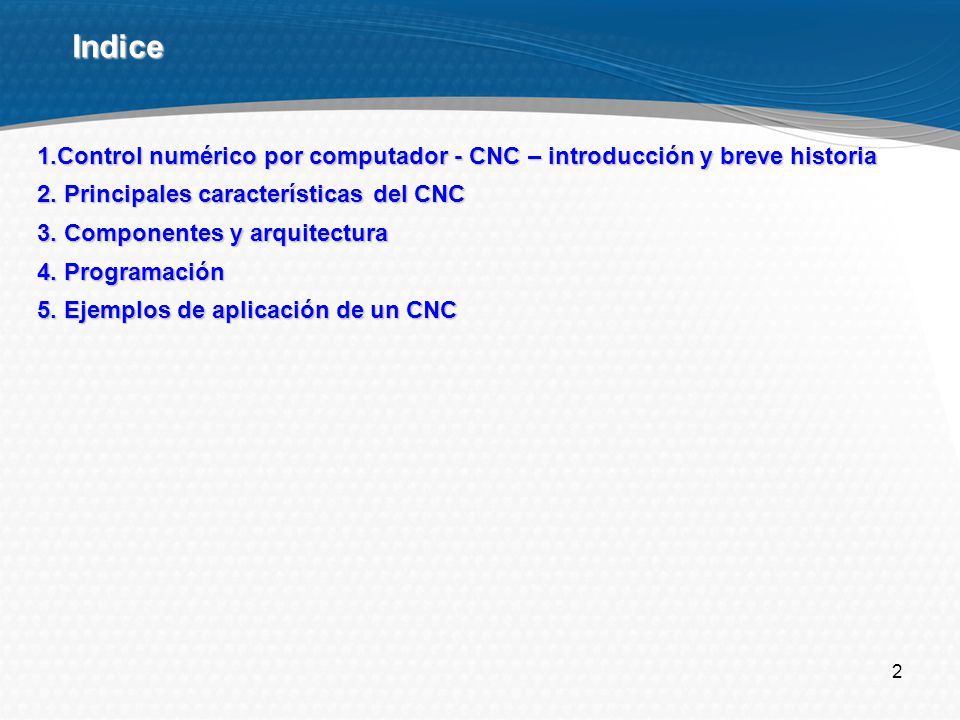 Indice

1.Control numérico por computador - CNC – introducción y breve historia

2. Principales características del CNC

3. Componentes y arquitectura

4. Programación

5. Ejemplos de aplicación de un CNC

2